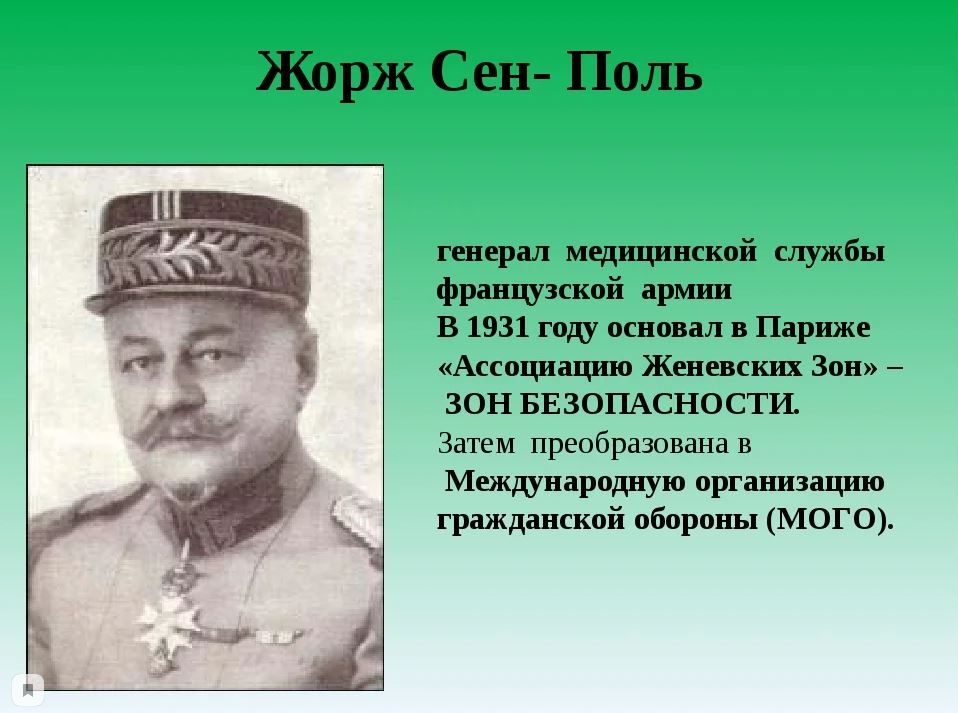 Жорж Сен- Поль

генерал медицинской службы французской армии
В 1931 году основал в Париже «Ассоциацию Женевских Зон» – ЗОН БЕЗОПАСНОСТИ.
Затем преобразована в Международную организацию гражданской обороны (МОГО).